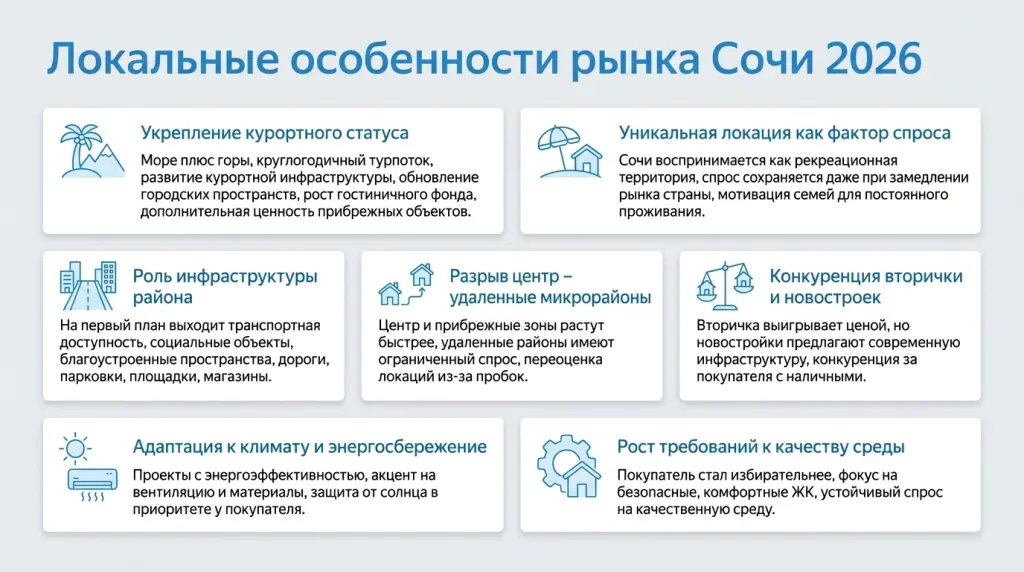 Локальные особенности рынка Сочи 2026

Укрепление курортного статуса

Море плюс горы, круглогодичный турпоток, развитие курортной инфраструктуры, обновление городских пространств, рост гостиничного фонда, дополнительная ценность прибрежных объектов.

Уникальная локация как фактор спроса

Сочи воспринимается как рекреационная территория, спрос сохраняется даже при замедлении рынка страны, мотивация семей для постоянного проживания.

Роль инфраструктуры района

На первый план выходит транспортная доступность, социальные объекты, благоустроенные пространства, дороги, парковки, площадки, магазины.

Разрыв центр – удаленные микрорайоны

Центр и прибрежные зоны растут быстрее, удаленные районы имеют ограниченный спрос, переоценка локаций из-за пробок.

Конкуренция вторички и новостроек

Вторичка выигрывает ценой, но новостройки предлагают современную инфраструктуру, конкуренция за покупателя с наличными.

Адаптация к климату и энергосбережение

Проекты с энергоэффективностью, акцент на вентиляцию и материалы, защита от солнца в приоритете у покупателя.

Рост требований к качеству среды

Покупатель стал избирательнее, фокус на безопасные, комфортные ЖК, устойчивый спрос на качественную среду.